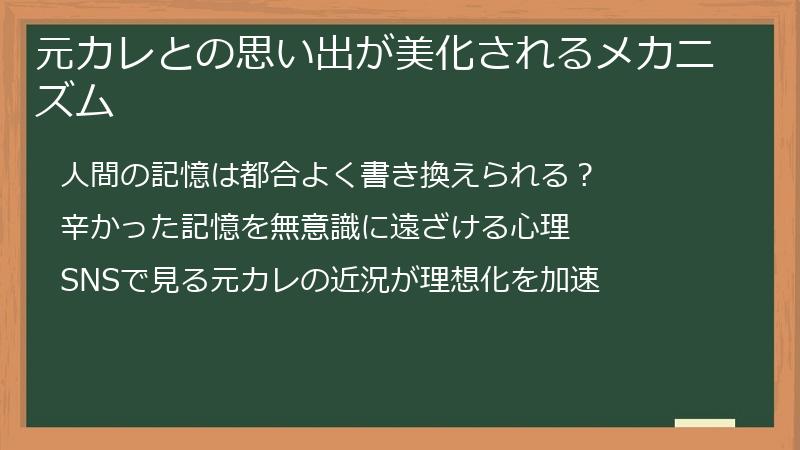 元カレとの思い出が美化されるメカニズム

人間の記憶は都合よく書き換えられる？

辛かった記憶を無意識に遠ざける心理

SNSで見る元カレの近況が理想化を加速